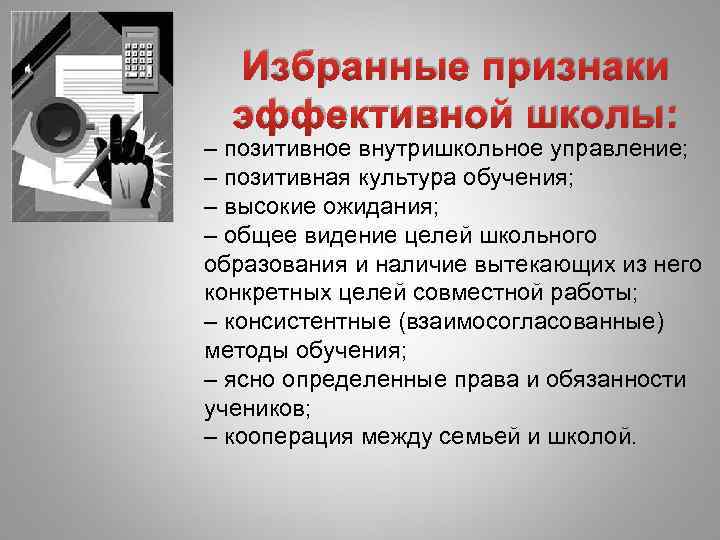 Избранные признаки эффективной школы:

– позитивное внутришкольное управление;
– позитивная культура обучения;
– высокие ожидания;
– общее видение целей школьного образования и наличие вытекающих из него конкретных целей совместной работы;
– консистентные (взаимосогласованные) методы обучения;
– ясно определенные права и обязанности учеников;
– кооперация между семьей и школой.